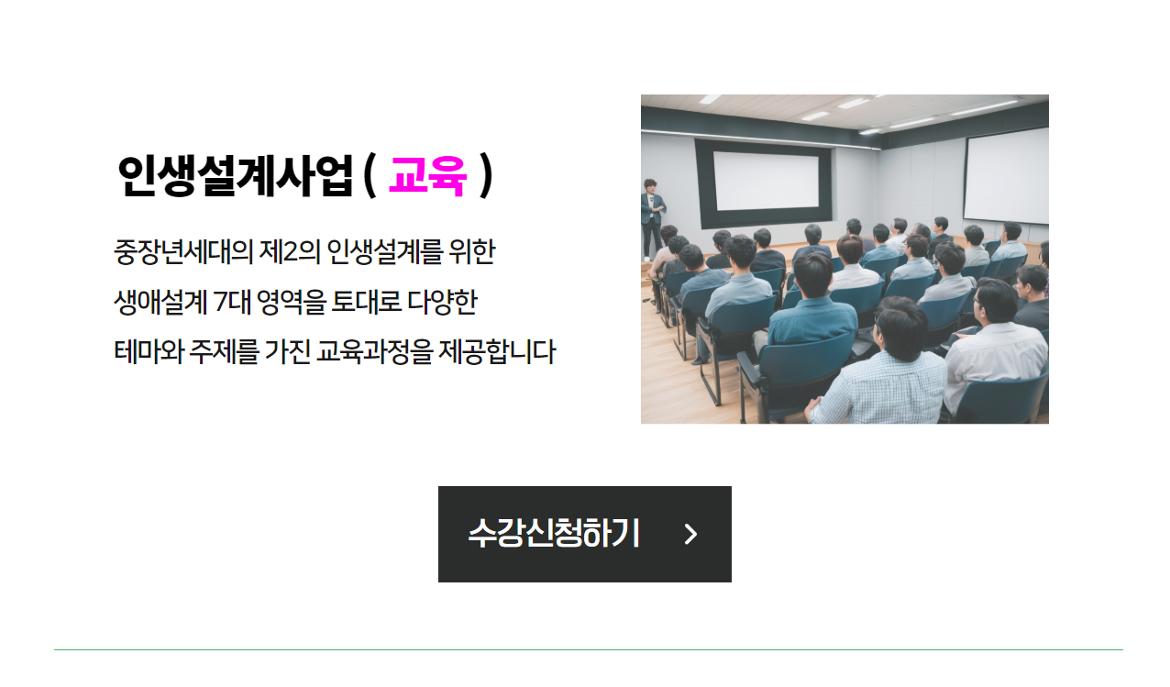 인생설계사업 ( 교육 )

중장년세대의 제2의 인생설계를 위한 생애설계 7대 영역을 토대로 다양한 테마와 주제를 가진 교육과정을 제공합니다

수강신청하기 >